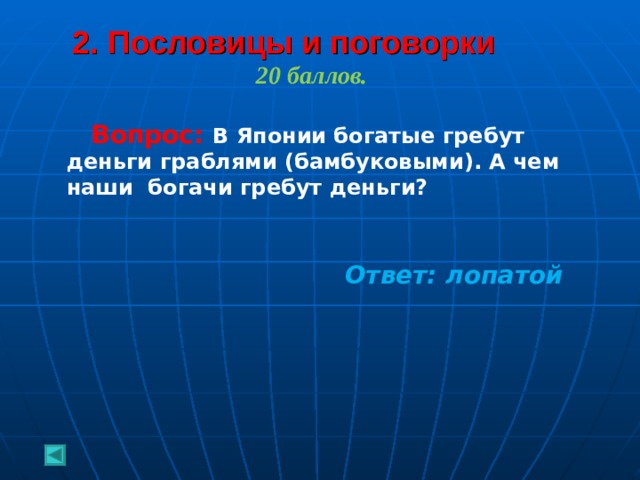 2. Пословицы и поговорки
20 баллов.

Вопрос: В Японии богатые гребут деньги граблями (бамбуковыми). А чем наши богачи гребут деньги?

Ответ: лопатой